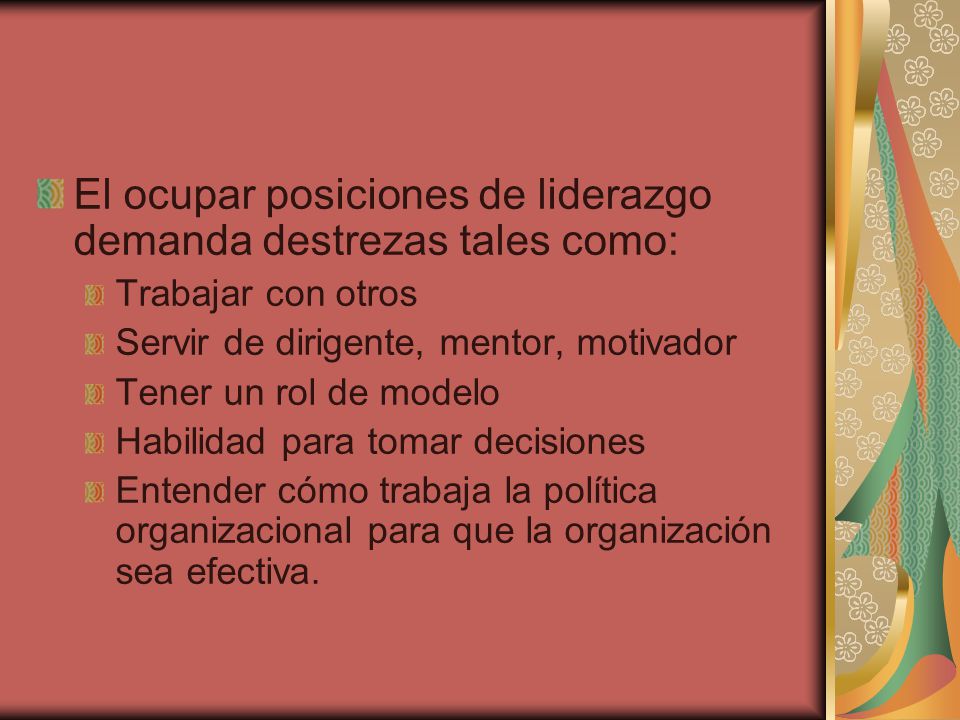 El ocupar posiciones de liderazgo demanda destrezas tales como:

Trabajar con otros

Servir de dirigente, mentor, motivador

Tener un rol de modelo

Habilidad para tomar decisiones

Entender cómo trabaja la política organizacional para que la organización sea efectiva.